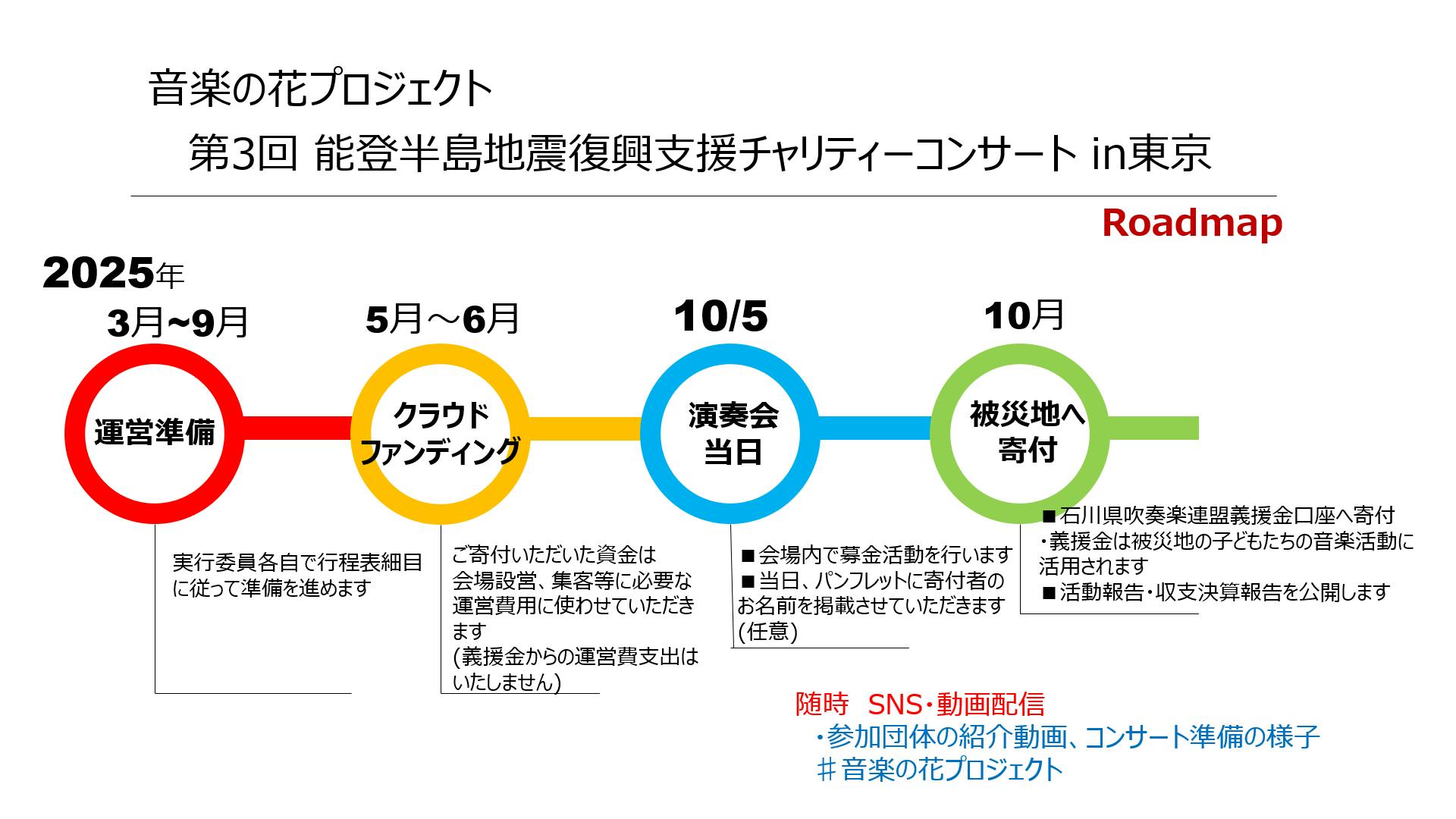 音楽の花プロジェクト

第3回 能登半島地震復興支援チャリティーコンサート in東京

Roadmap

2025年

3月~9月

運営準備

実行委員各自で行程表細目に従って準備を進めます

5月～6月

クラウドファンディング

ご寄付いただいた資金は会場設営、集客等に必要な運営費用に使わせていただきます
(義援金からの運営費支出はいたしません)

10/5

演奏会当日

■会場内で募金活動を行います
■当日、パンフレットに寄付者のお名前を掲載させていただきます(任意)

10月

被災地へ寄付

■石川県吹奏楽連盟義援金口座へ寄付
・義援金は被災地の子どもたちの音楽活動に活用されます
■活動報告・収支決算報告を公開します

随時 SNS・動画配信
・参加団体の紹介動画、コンサート準備の様子
＃音楽の花プロジェクト